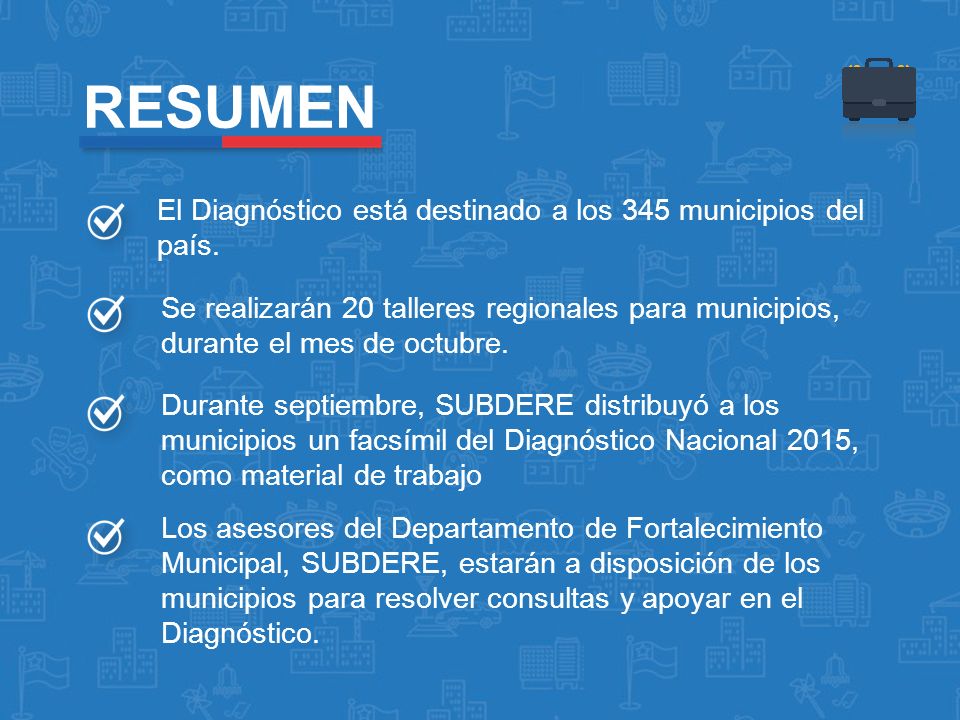 RESUMEN

El Diagnóstico está destinado a los 345 municipios del país.

Se realizarán 20 talleres regionales para municipios, durante el mes de octubre.

Durante septiembre, SUBDERE distribuyó a los municipios un facsímil del Diagnóstico Nacional 2015, como material de trabajo

Los asesores del Departamento de Fortalecimiento Municipal, SUBDERE, estarán a disposición de los municipios para resolver consultas y apoyar en el Diagnóstico.